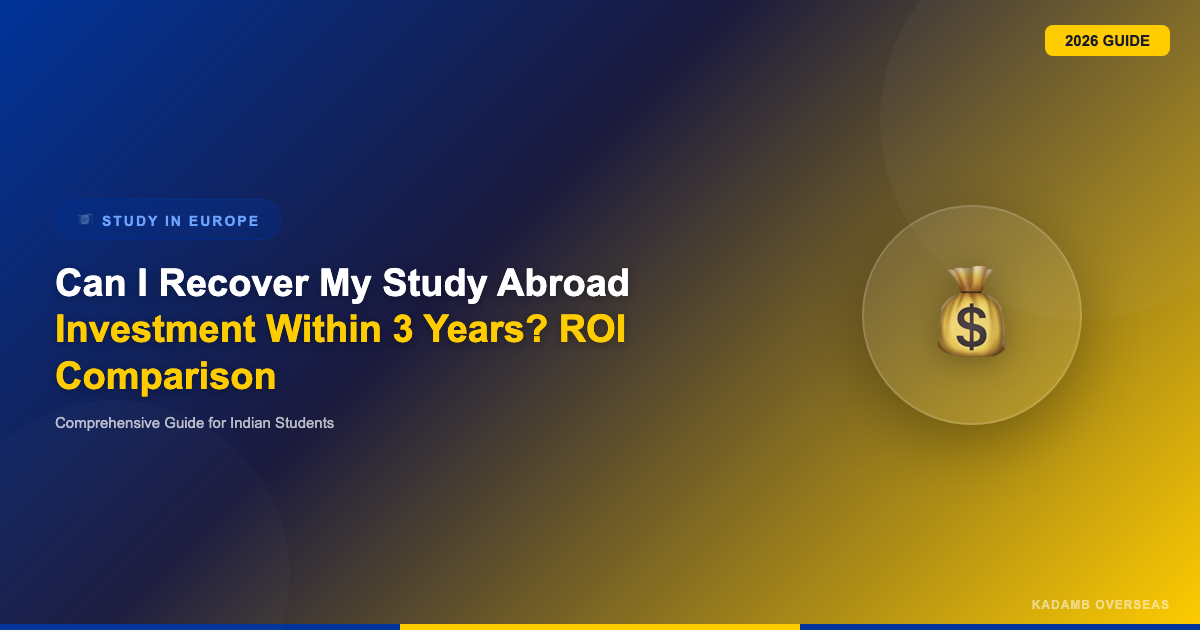 2026 GUIDE

STUDY IN EUROPE

Can I Recover My Study Abroad Investment Within 3 Years? ROI Comparison

Comprehensive Guide for Indian Students

$

KADAMB OVERSEAS